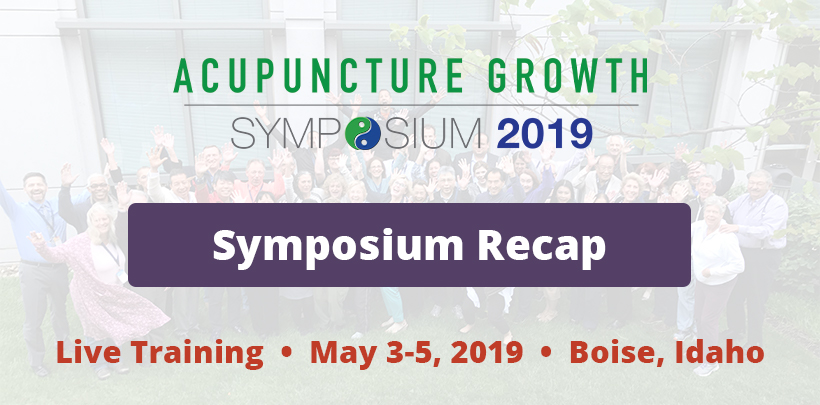 ACUPUNCTURE GROWTH
SYMPOSIUM 2019

Symposium Recap

Live Training • May 3-5, 2019 • Boise, Idaho